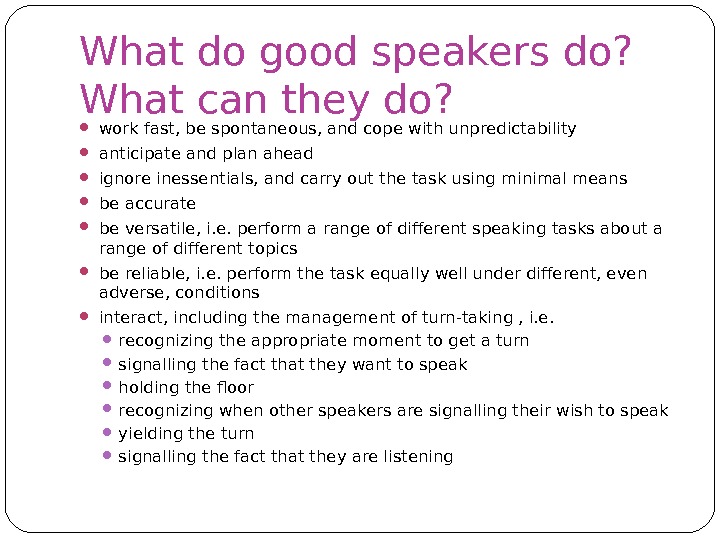 What do good speakers do? What can they do?

- work fast, be spontaneous, and cope with unpredictability
- anticipate and plan ahead
- ignore inessentials, and carry out the task using minimal means
- be accurate
- be versatile, i.e. perform a range of different speaking tasks about a range of different topics
- be reliable, i.e. perform the task equally well under different, even adverse, conditions
- interact, including the management of turn-taking , i.e.
  - recognizing the appropriate moment to get a turn
  - signalling the fact that they want to speak
  - holding the floor
  - recognizing when other speakers are signalling their wish to speak
  - yielding the turn
  - signalling the fact that they are listening